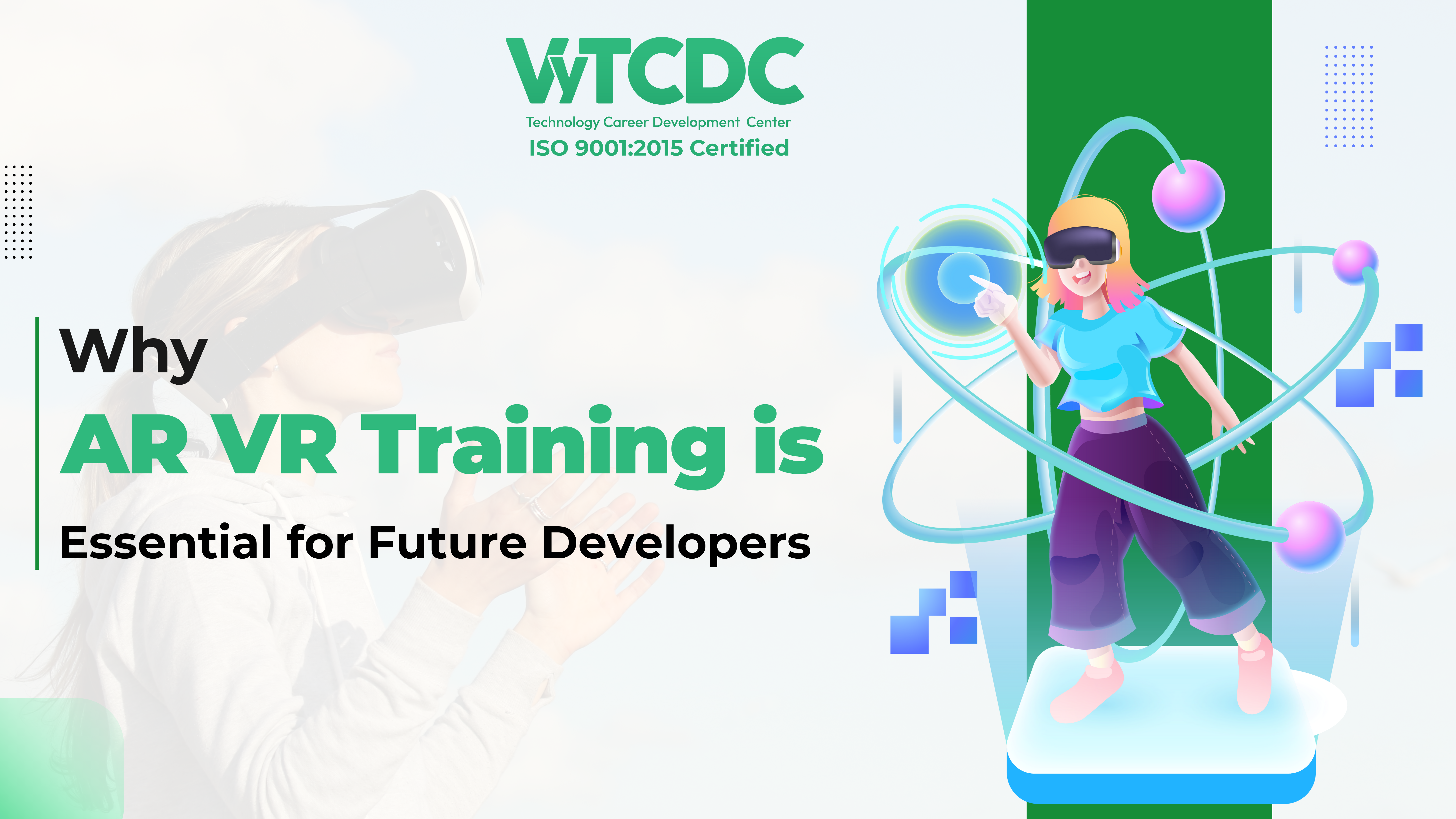 VyTCDC
Technology Career Development Center
ISO 9001:2015 Certified

Why
AR VR Training is
Essential for Future Developers